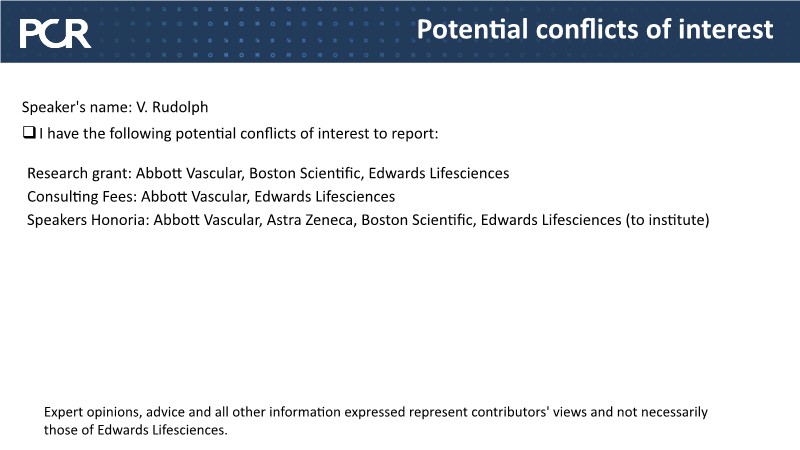 PCR

Potential conflicts of interest

Speaker's name: V. Rudolph

❑ I have the following potential conflicts of interest to report:

Research grant: Abbott Vascular, Boston Scientific, Edwards Lifesciences
Consulting Fees: Abbott Vascular, Edwards Lifesciences
Speakers Honoria: Abbott Vascular, Astra Zeneca, Boston Scientific, Edwards Lifesciences (to institute)

Expert opinions, advice and all other information expressed represent contributors' views and not necessarily those of Edwards Lifesciences.